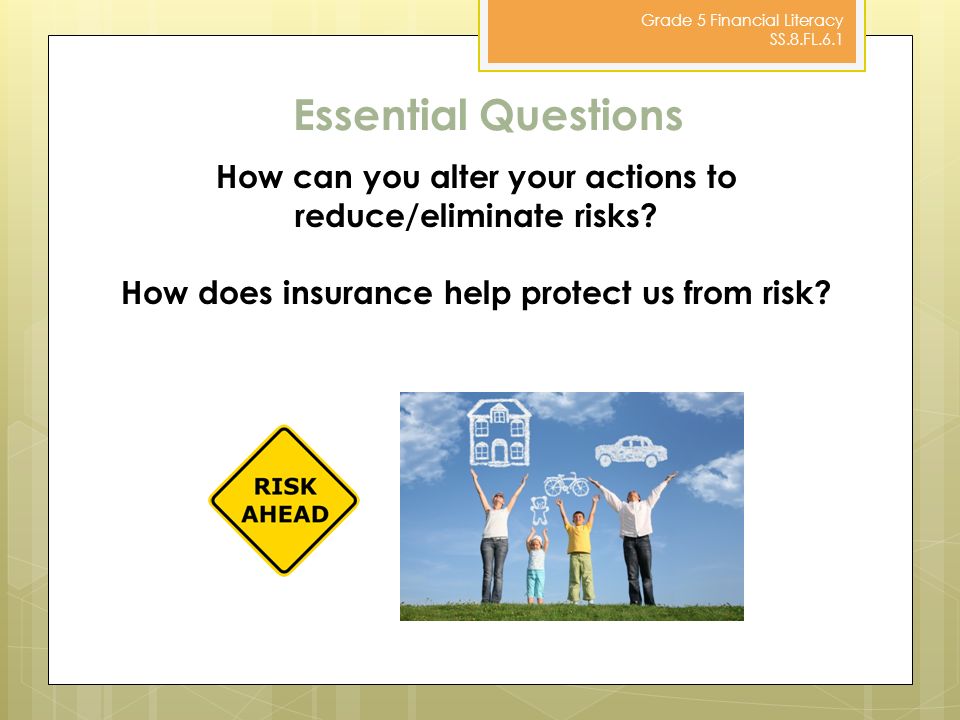 Grade 5 Financial Literacy
SS.8.FL.6.1

Essential Questions

How can you alter your actions to reduce/eliminate risks?

How does insurance help protect us from risk?

RISK AHEAD